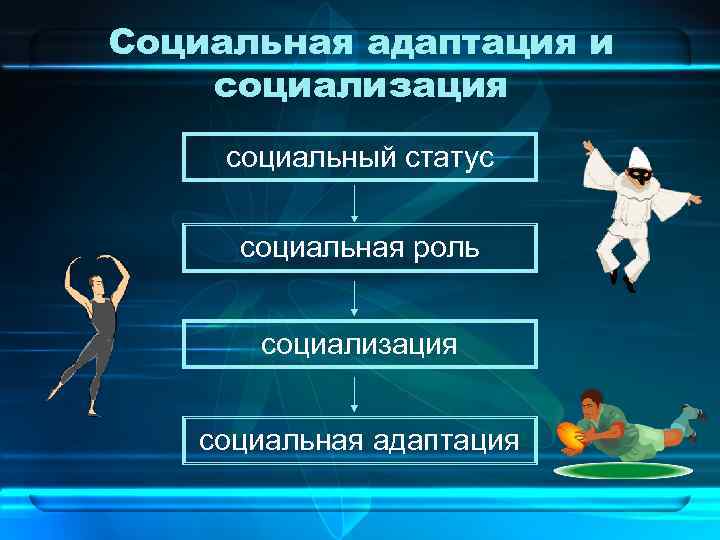 Социальная адаптация и социализация

социальный статус

социальная роль

социализация

социальная адаптация